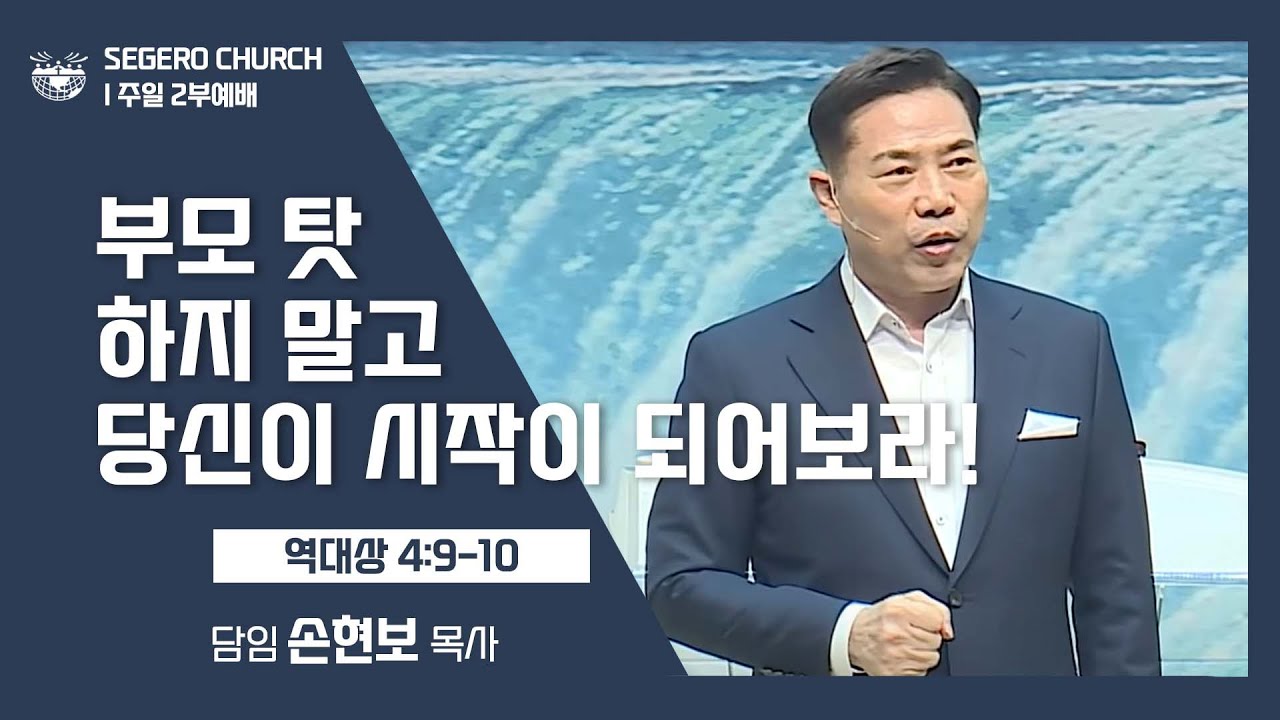 SEGERO CHURCH
| 주일 2부예배

부모 탓
하지 말고
당신이 시작이 되어보라!

역대상 4:9-10

담임 손현보 목사